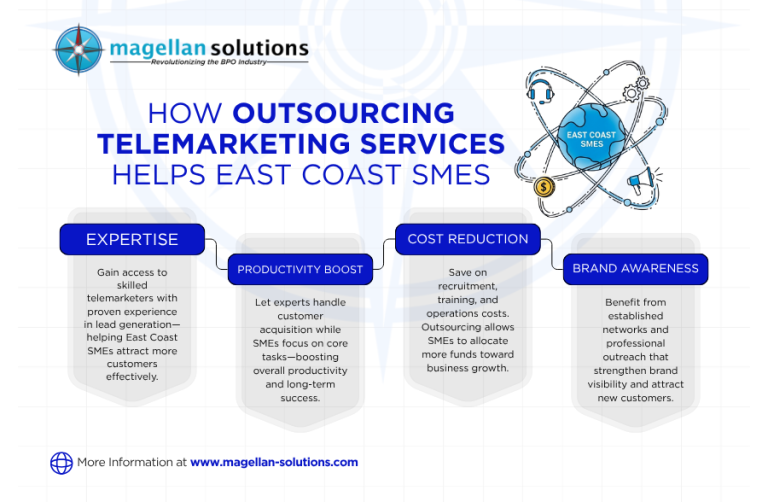 magellan solutions
Revolutionizing the BPO Industry

HOW OUTSOURCING TELEMARKETING SERVICES HELPS EAST COAST SMES

EAST COAST SMES

EXPERTISE

Gain access to skilled telemarketers with proven experience in lead generation—helping East Coast SMEs attract more customers effectively.

PRODUCTIVITY BOOST

Let experts handle customer acquisition while SMEs focus on core tasks—boosting overall productivity and long-term success.

COST REDUCTION

Save on recruitment, training, and operations costs. Outsourcing allows SMEs to allocate more funds toward business growth.

BRAND AWARENESS

Benefit from established networks and professional outreach that strengthen brand visibility and attract new customers.

More Information at www.magellan-solutions.com